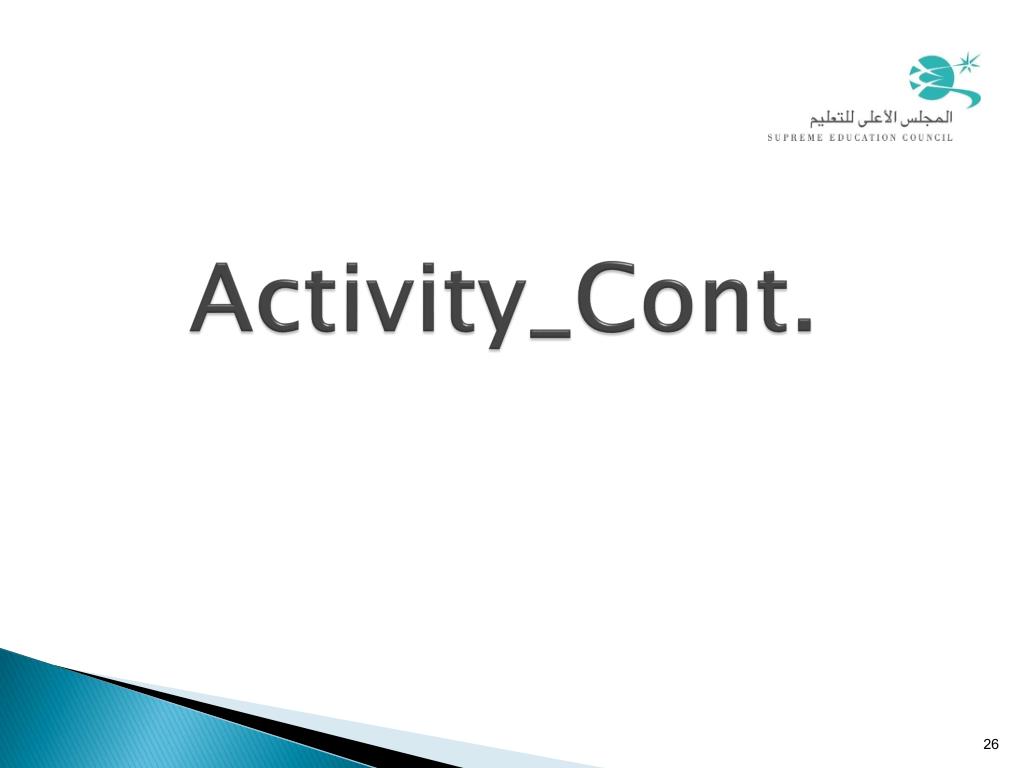 المجلس الأعلى للتعليم
SUPREME EDUCATION COUNCIL

Activity_Cont.

26